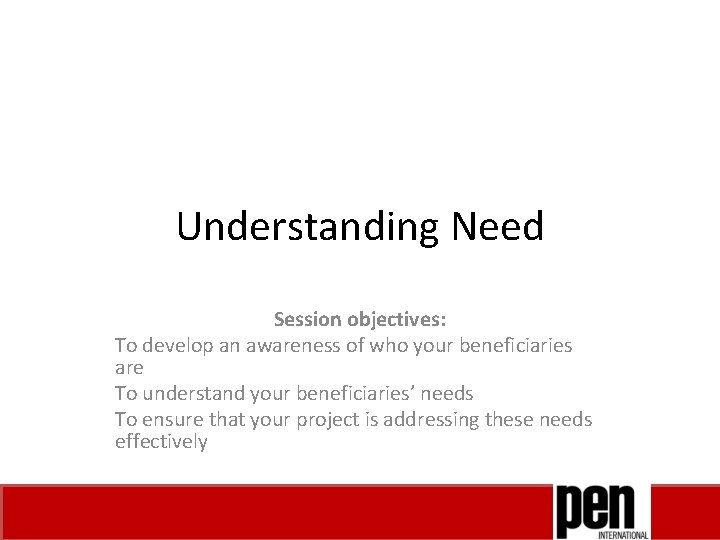 Understanding Need

Session objectives:

To develop an awareness of who your beneficiaries are

To understand your beneficiaries' needs

To ensure that your project is addressing these needs effectively

pen
INTERNATIONAL